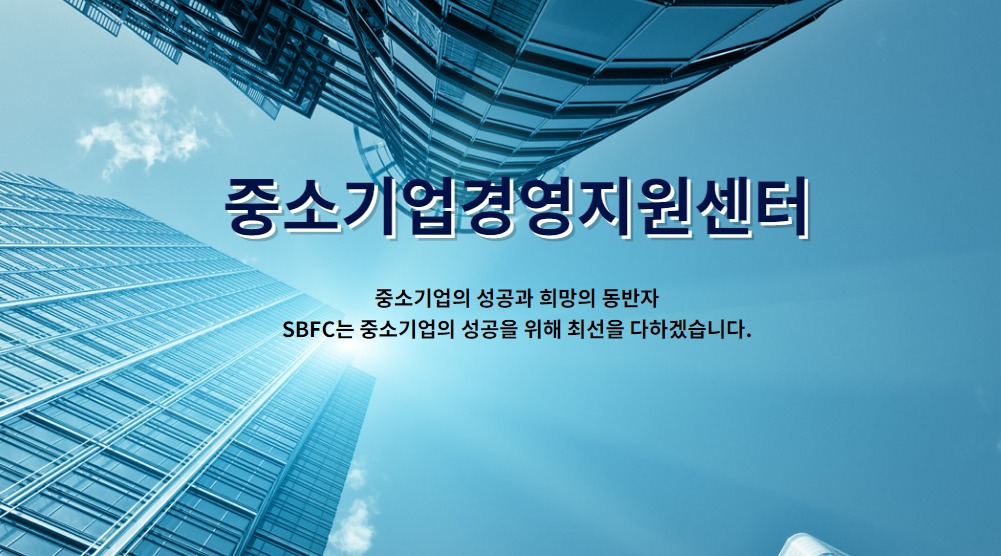 중소기업경영지원센터

중소기업의 성공과 희망의 동반자
SBFC는 중소기업의 성공을 위해 최선을 다하겠습니다.